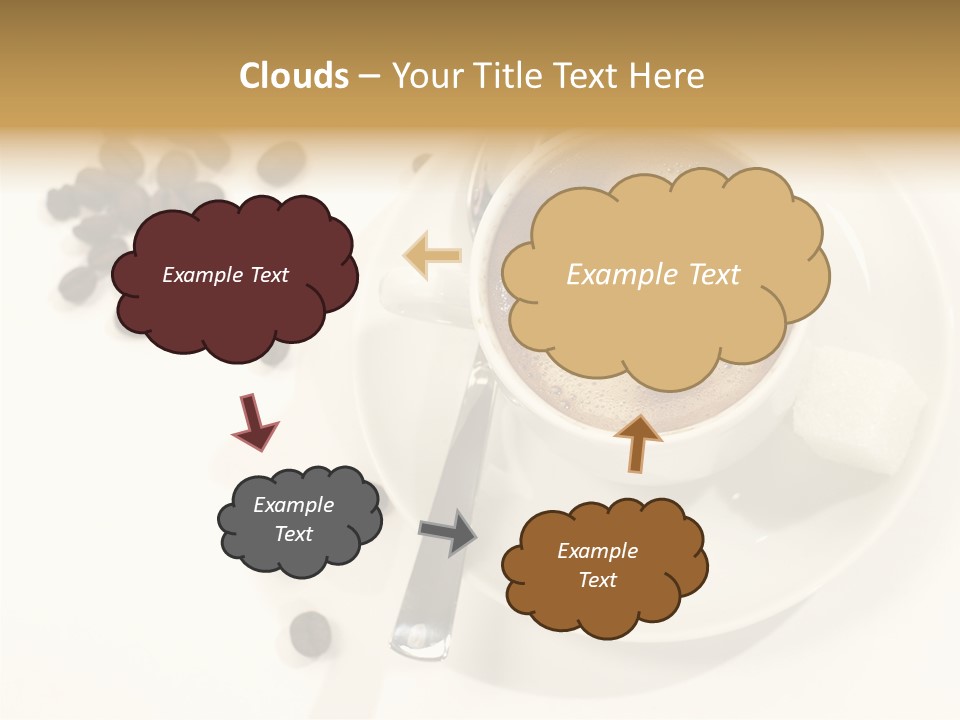 Clouds – Your Title Text Here

Example Text

Example Text

Example Text

Example Text